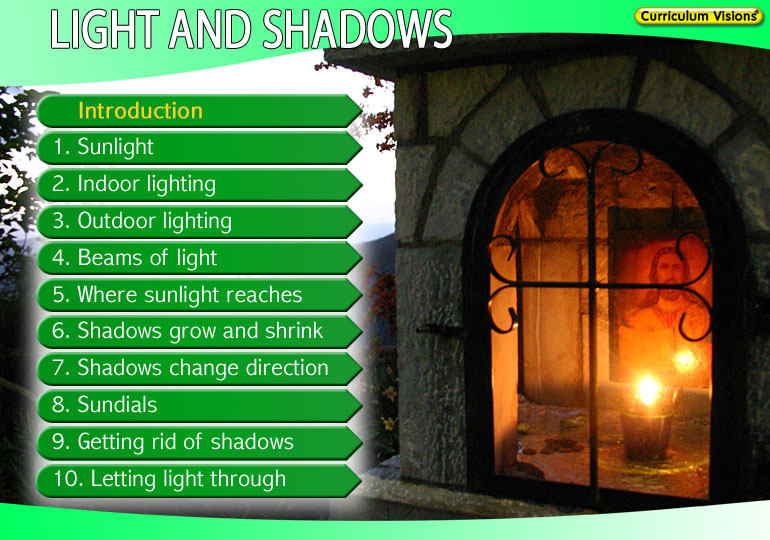 LIGHT AND SHADOWS

Curriculum Visions

Introduction
1. Sunlight
2. Indoor lighting
3. Outdoor lighting
4. Beams of light
5. Where sunlight reaches
6. Shadows grow and shrink
7. Shadows change direction
8. Sundials
9. Getting rid of shadows
10. Letting light through